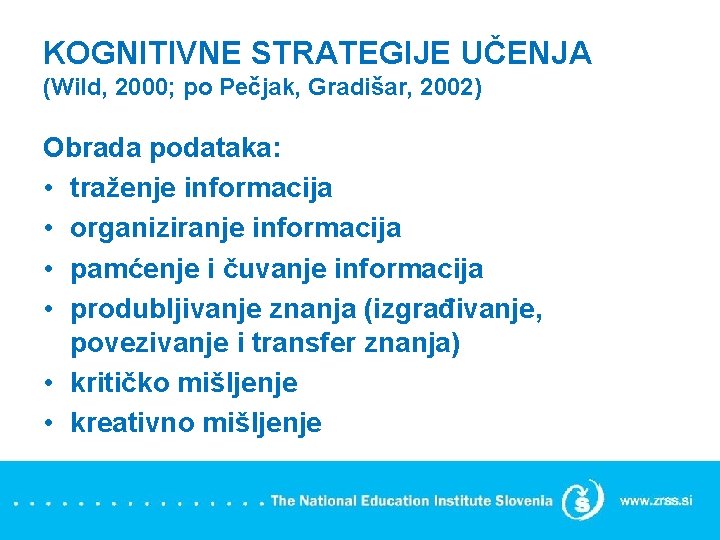 KOGNITIVNE STRATEGIJE UČENJA
(Wild, 2000; po Pečjak, Gradišar, 2002)

Obrada podataka:
• traženje informacija
• organiziranje informacija
• pamćenje i čuvanje informacija
• produbljivanje znanja (izgrađivanje, povezivanje i transfer znanja)
• kritičko mišljenje
• kreativno mišljenje

The National Education Institute Slovenia www.zrss.si